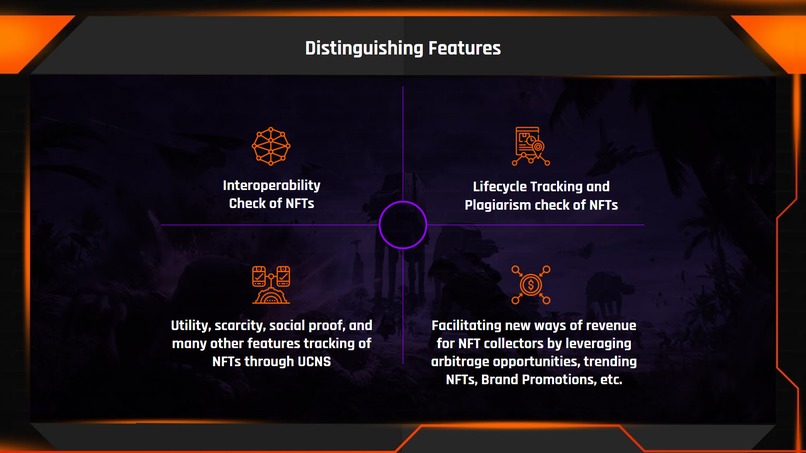 Distinguishing Features

Interoperability Check of NFTs

Lifecycle Tracking and Plagiarism check of NFTs

Utility, scarcity, social proof, and many other features tracking of NFTs through UCNS

Facilitating new ways of revenue for NFT collectors by leveraging arbitrage opportunities, trending NFTs, Brand Promotions, etc.